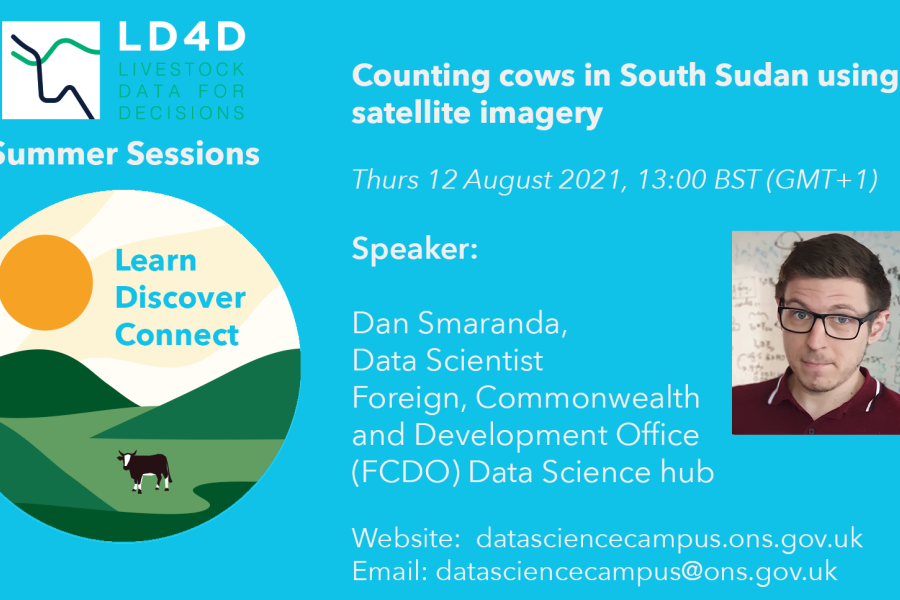 LD4D
LIVESTOCK DATA FOR DECISIONS

Summer Sessions

Learn
Discover
Connect

Counting cows in South Sudan using satellite imagery

Thurs 12 August 2021, 13:00 BST (GMT+1)

Speaker:

Dan Smaranda,
Data Scientist
Foreign, Commonwealth and Development Office (FCDO) Data Science hub

Website: datasciencecampus.ons.gov.uk
Email: datasciencecampus@ons.gov.uk